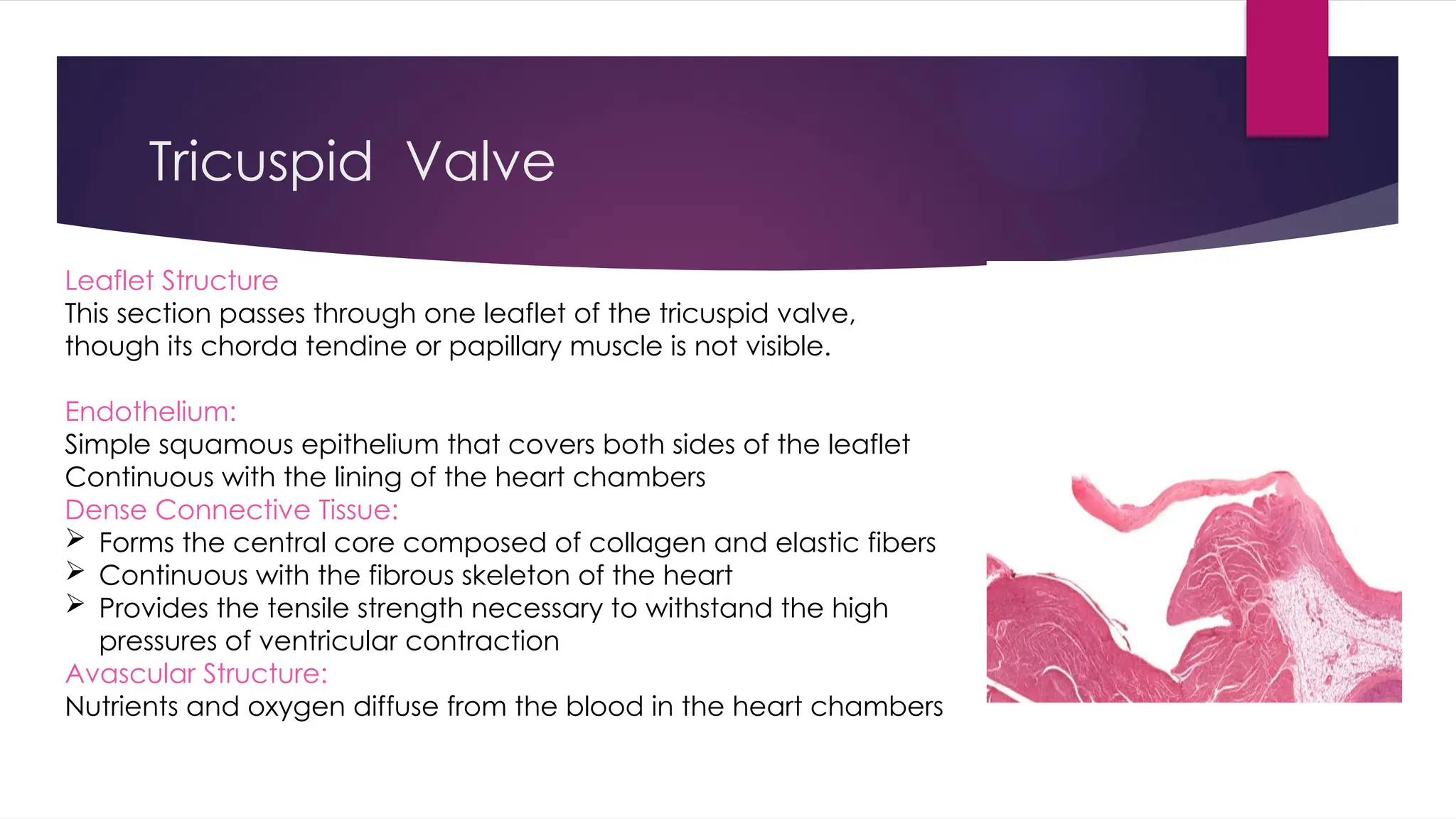 Tricuspid  Valve

Leaflet Structure
This section passes through one leaflet of the tricuspid valve, though its chorda tendine or papillary muscle is not visible.

Endothelium:
Simple squamous epithelium that covers both sides of the leaflet
Continuous with the lining of the heart chambers
Dense Connective Tissue:
➢ Forms the central core composed of collagen and elastic fibers
➢ Continuous with the fibrous skeleton of the heart
➢ Provides the tensile strength necessary to withstand the high pressures of ventricular contraction
Avascular Structure:
Nutrients and oxygen diffuse from the blood in the heart chambers